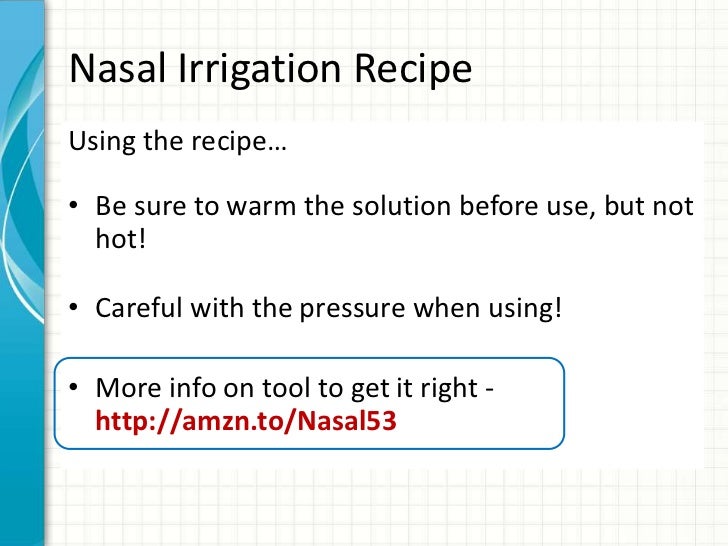 Nasal Irrigation Recipe

Using the recipe…

• Be sure to warm the solution before use, but not hot!

• Careful with the pressure when using!

• More info on tool to get it right - http://amzn.to/Nasal53